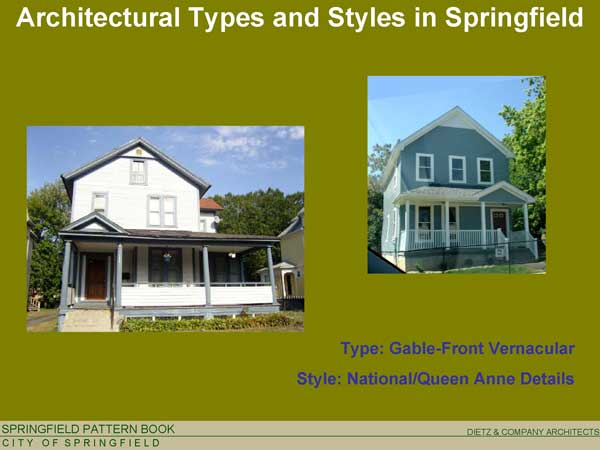 Architectural Types and Styles in Springfield

Type: Gable-Front Vernacular

Style: National/Queen Anne Details

SPRINGFIELD PATTERN BOOK
CITY OF SPRINGFIELD

DIETZ & COMPANY ARCHITECTS